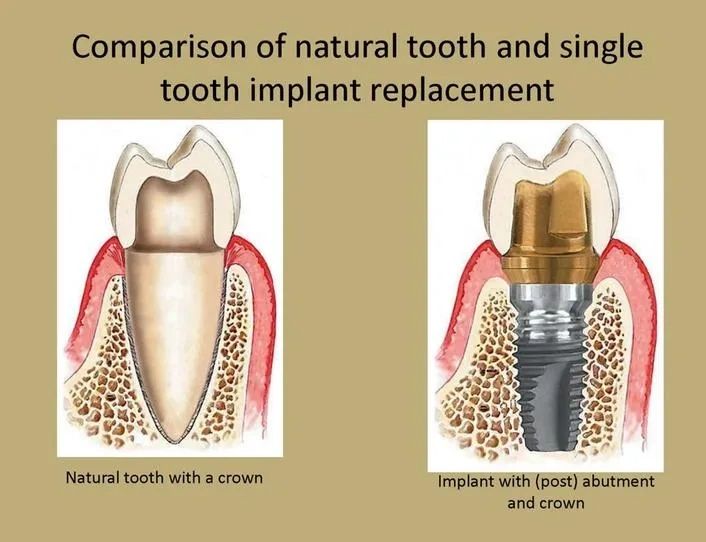 Comparison of natural tooth and single tooth implant replacement

Natural tooth with a crown

Implant with (post) abutment and crown